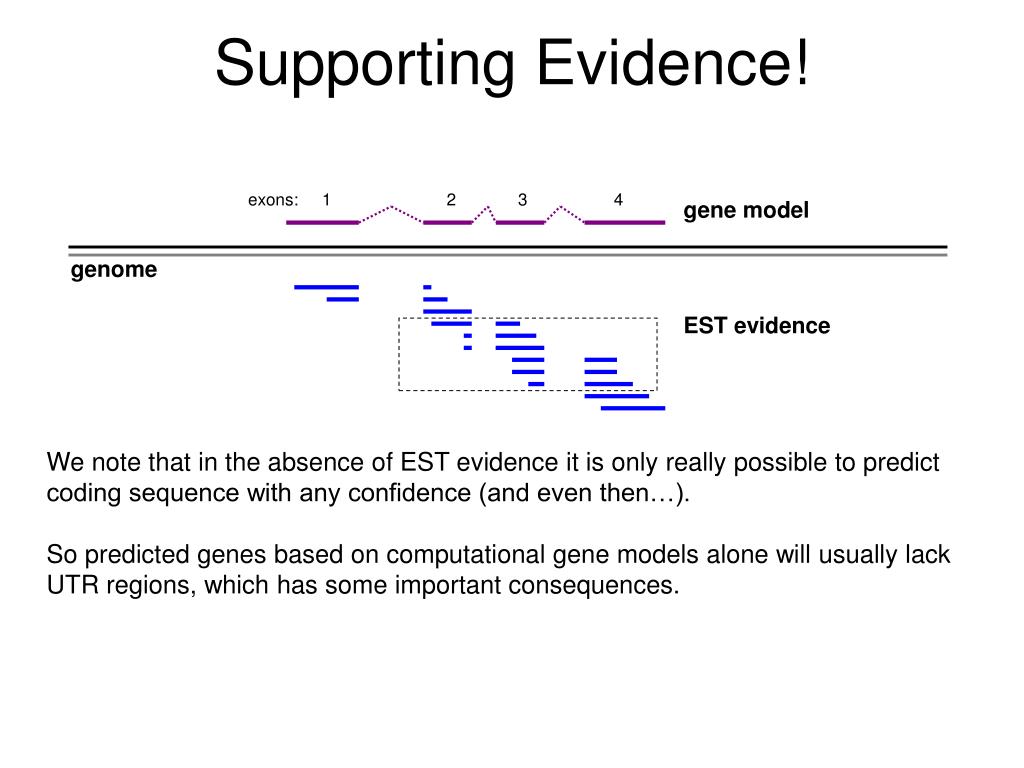 Supporting Evidence!

exons: 1 2 3 4

gene model

genome

EST evidence

We note that in the absence of EST evidence it is only really possible to predict coding sequence with any confidence (and even then…).

So predicted genes based on computational gene models alone will usually lack UTR regions, which has some important consequences.